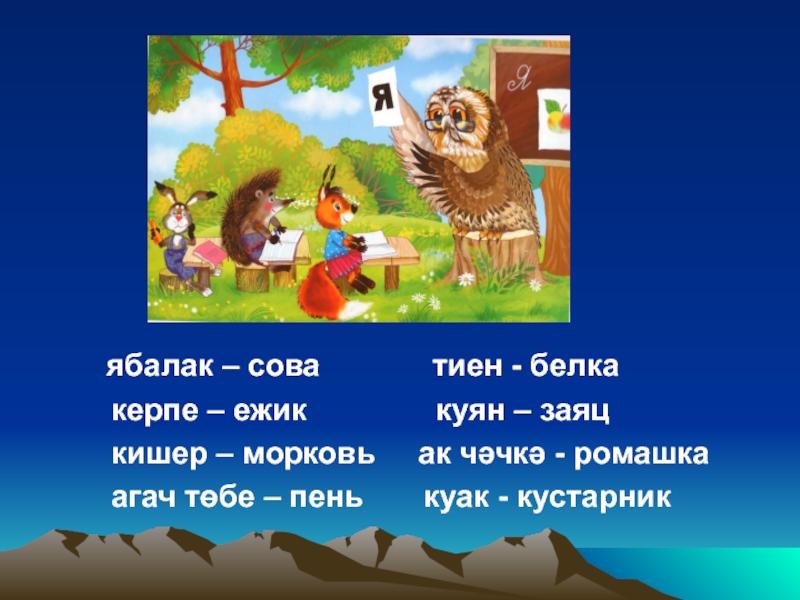 Я

Я

ябалак – сова
керпе – ежик
кишер – морковь
агач төбе – пень

тиен - белка
куян – заяц
ак чәчкә - ромашка
куак - кустарник